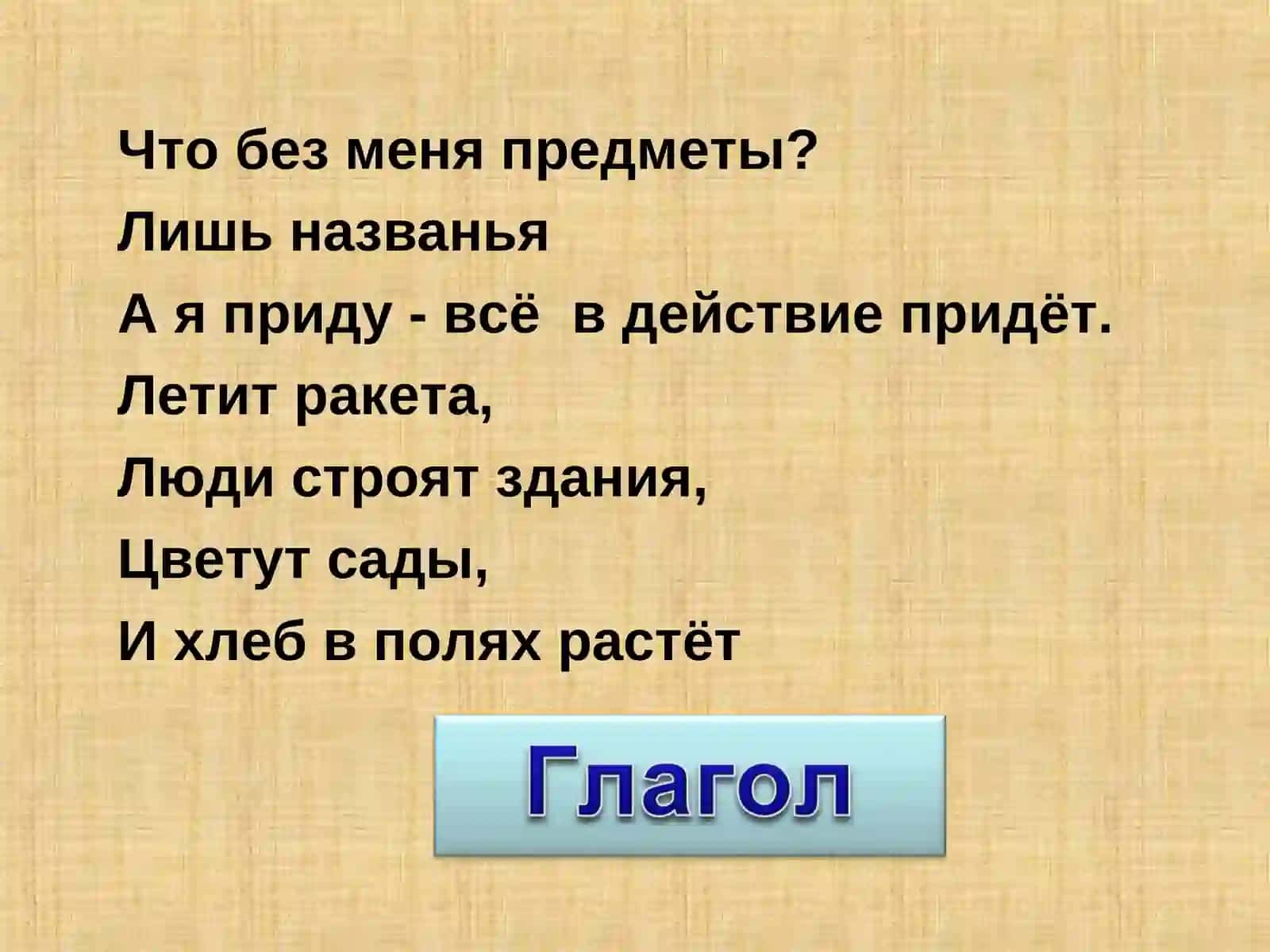 Что без меня предметы?
Лишь названья
А я приду - всё в действие придёт.
Летит ракета,
Люди строят здания,
Цветут сады,
И хлеб в полях растёт

Глагол